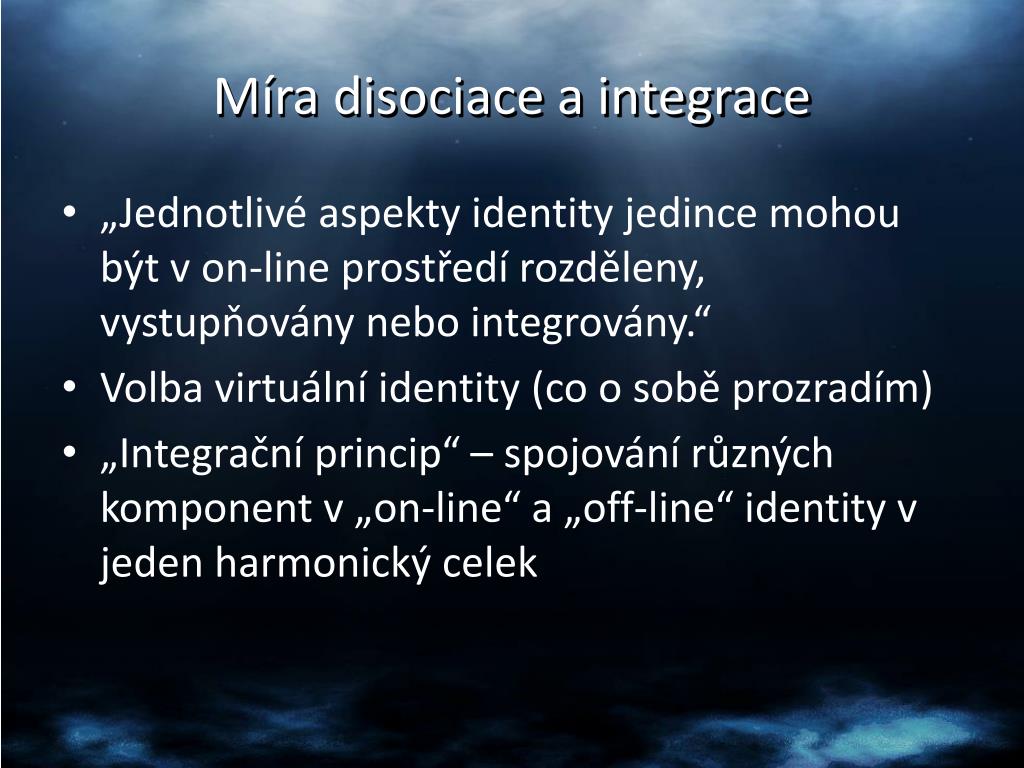 Míra disociace a integrace

• „Jednotlivé aspekty identity jedince mohou být v on-line prostředí rozděleny, vystupňovány nebo integrovány.“
• Volba virtuální identity (co o sobě prozradím)
• „Integrační princip“ – spojování různých komponent v „on-line“ a „off-line“ identity v jeden harmonický celek